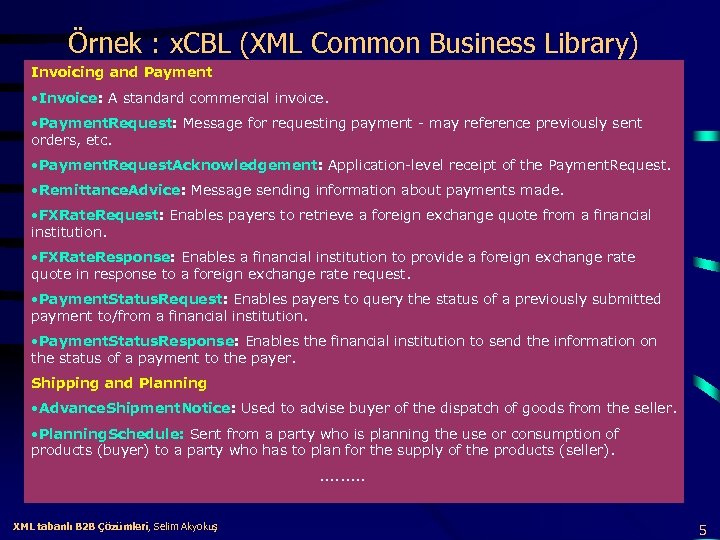 Örnek : xCBL (XML Common Business Library)

Invoicing and Payment

•Invoice: A standard commercial invoice.

•PaymentRequest: Message for requesting payment - may reference previously sent orders, etc.

•PaymentRequestAcknowledgement: Application-level receipt of the PaymentRequest.

•RemittanceAdvice: Message sending information about payments made.

•FXRateRequest: Enables payers to retrieve a foreign exchange quote from a financial institution.

•FXRateResponse: Enables a financial institution to provide a foreign exchange rate quote in response to a foreign exchange rate request.

•PaymentStatusRequest: Enables payers to query the status of a previously submitted payment to/from a financial institution.

•PaymentStatusResponse: Enables the financial institution to send the information on the status of a payment to the payer.

Shipping and Planning

•AdvanceShipmentNotice: Used to advise buyer of the dispatch of goods from the seller.

•PlanningSchedule: Sent from a party who is planning the use or consumption of products (buyer) to a party who has to plan for the supply of the products (seller).

.........

XML tabanlı B2B Çözümleri, Selim Akyokuş

5